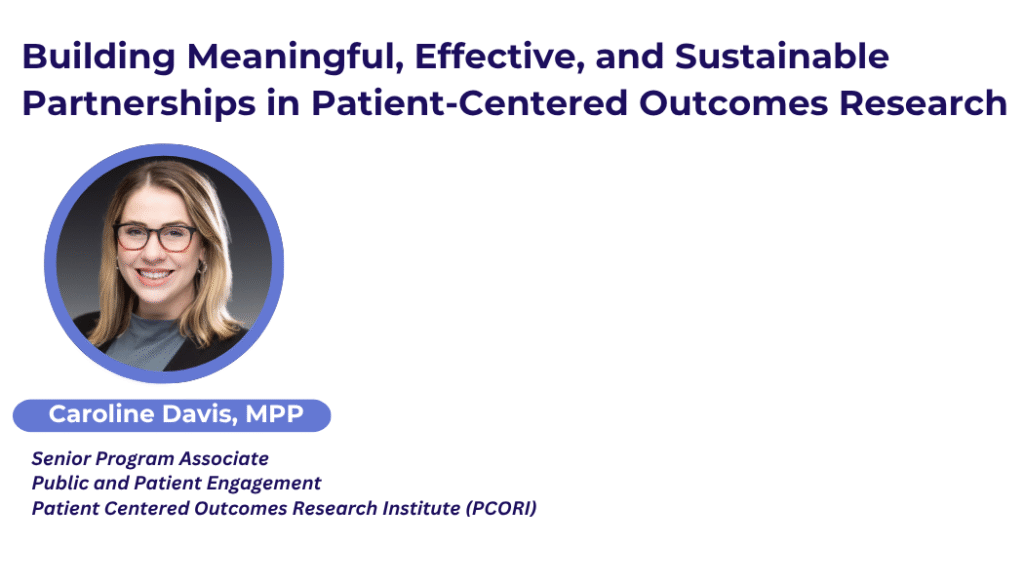 Building Meaningful, Effective, and Sustainable Partnerships in Patient-Centered Outcomes Research

Caroline Davis, MPP

Senior Program Associate
Public and Patient Engagement
Patient Centered Outcomes Research Institute (PCORI)